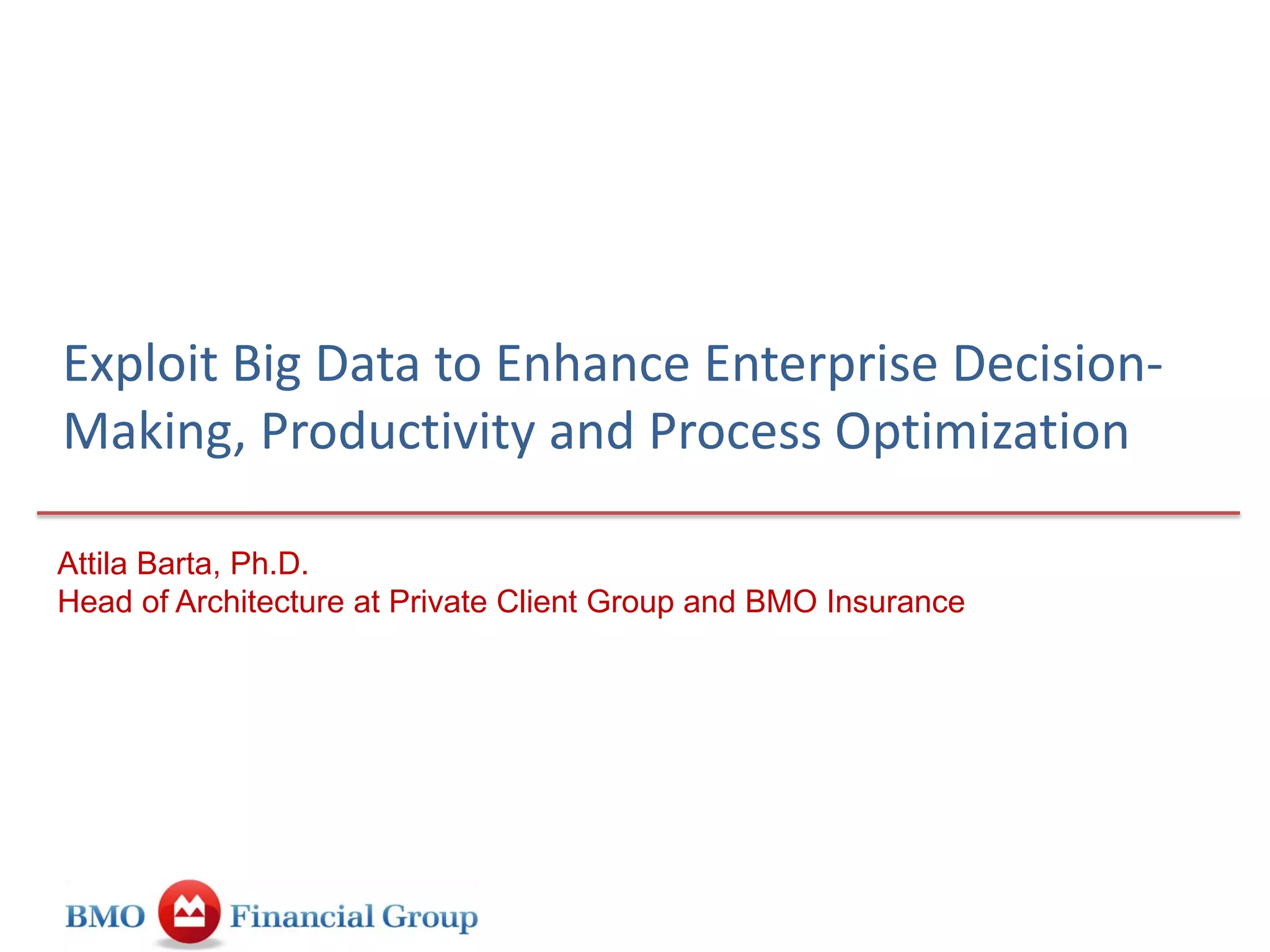 Exploit Big Data to Enhance Enterprise Decision-Making, Productivity and Process Optimization

Attila Barta, Ph.D.
Head of Architecture at Private Client Group and BMO Insurance

BMO Financial Group